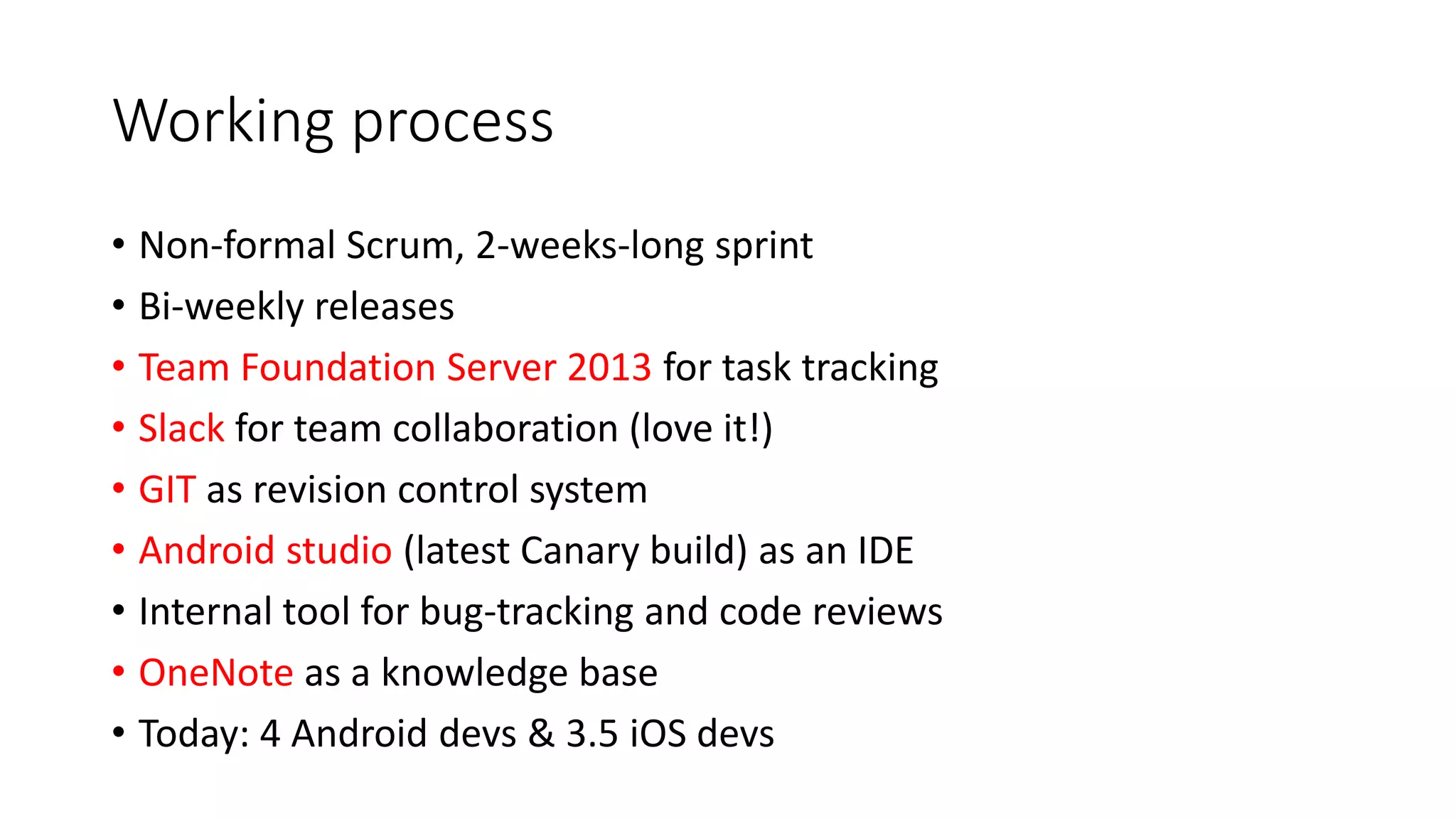 Working process

• Non-formal Scrum, 2-weeks-long sprint
• Bi-weekly releases
• Team Foundation Server 2013 for task tracking
• Slack for team collaboration (love it!)
• GIT as revision control system
• Android studio (latest Canary build) as an IDE
• Internal tool for bug-tracking and code reviews
• OneNote as a knowledge base
• Today: 4 Android devs & 3.5 iOS devs